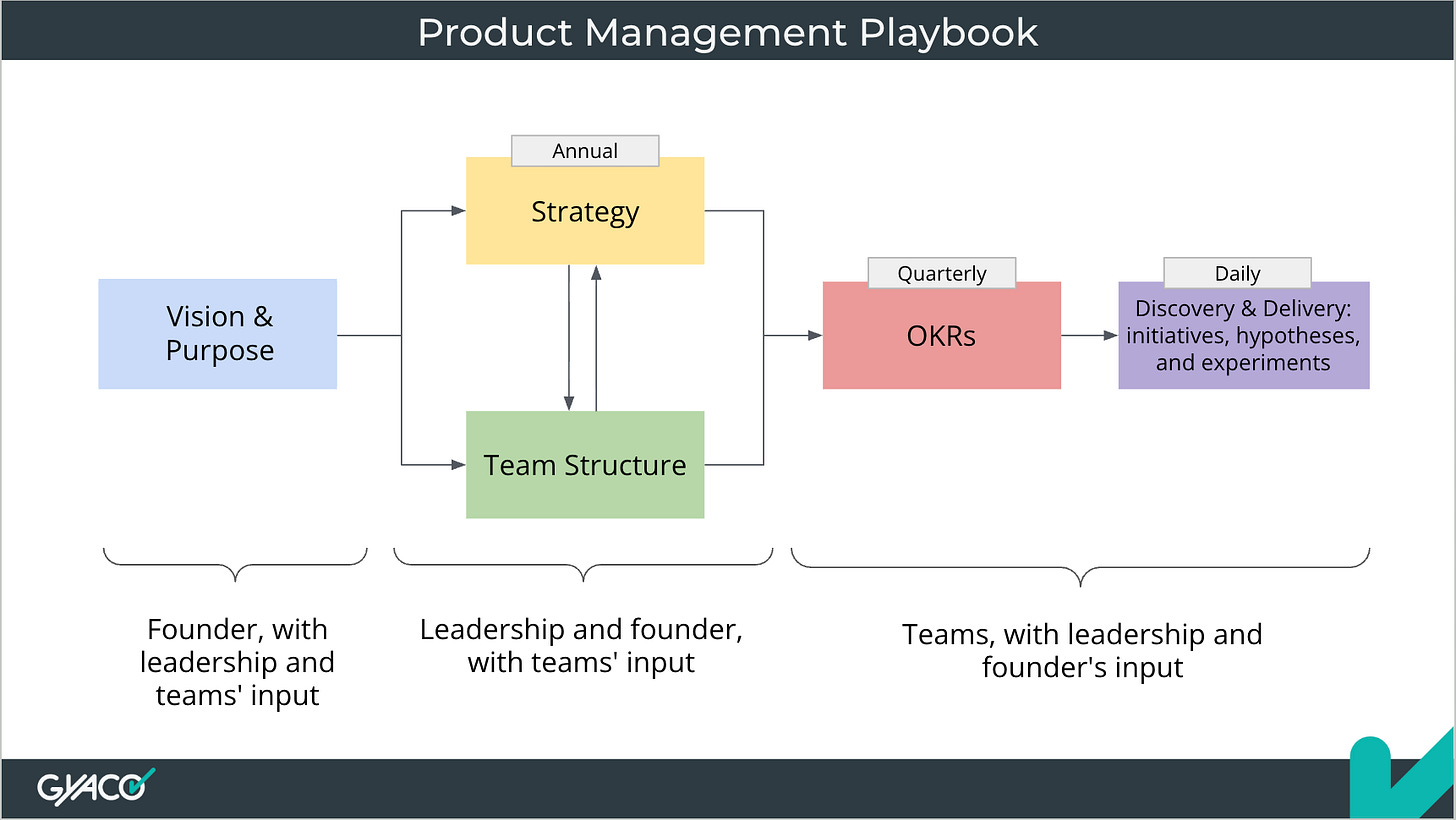 Product Management Playbook

Vision & Purpose

Annual

Strategy

Team Structure

Quarterly

OKRs

Daily

Discovery & Delivery: initiatives, hypotheses, and experiments

Founder, with leadership and teams' input

Leadership and founder, with teams' input

Teams, with leadership and founder's input

GYACO